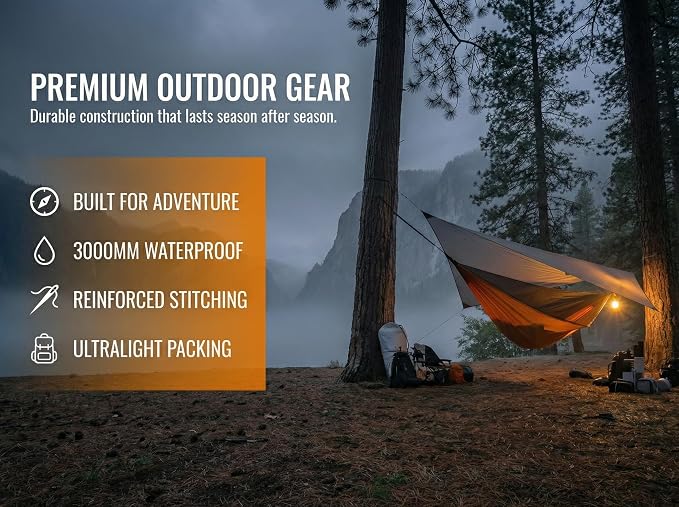 PREMIUM OUTDOOR GEAR
Durable construction that lasts season after season.

BUILT FOR ADVENTURE
3000MM WATERPROOF
REINFORCED STITCHING
ULTRALIGHT PACKING